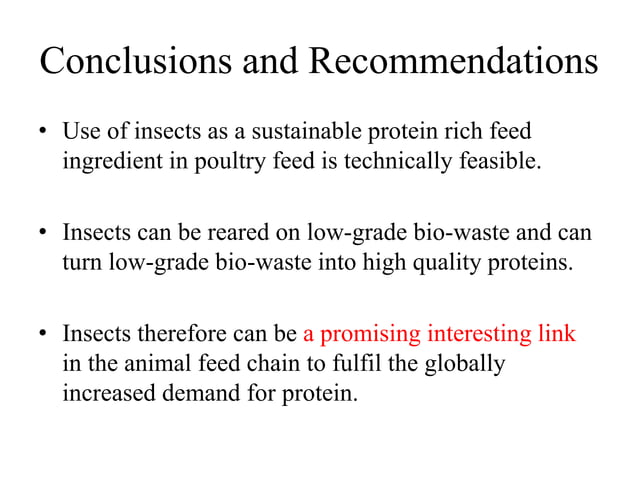 Conclusions and Recommendations

• Use of insects as a sustainable protein rich feed ingredient in poultry feed is technically feasible.

• Insects can be reared on low-grade bio-waste and can turn low-grade bio-waste into high quality proteins.

• Insects therefore can be a promising interesting link in the animal feed chain to fulfil the globally increased demand for protein.